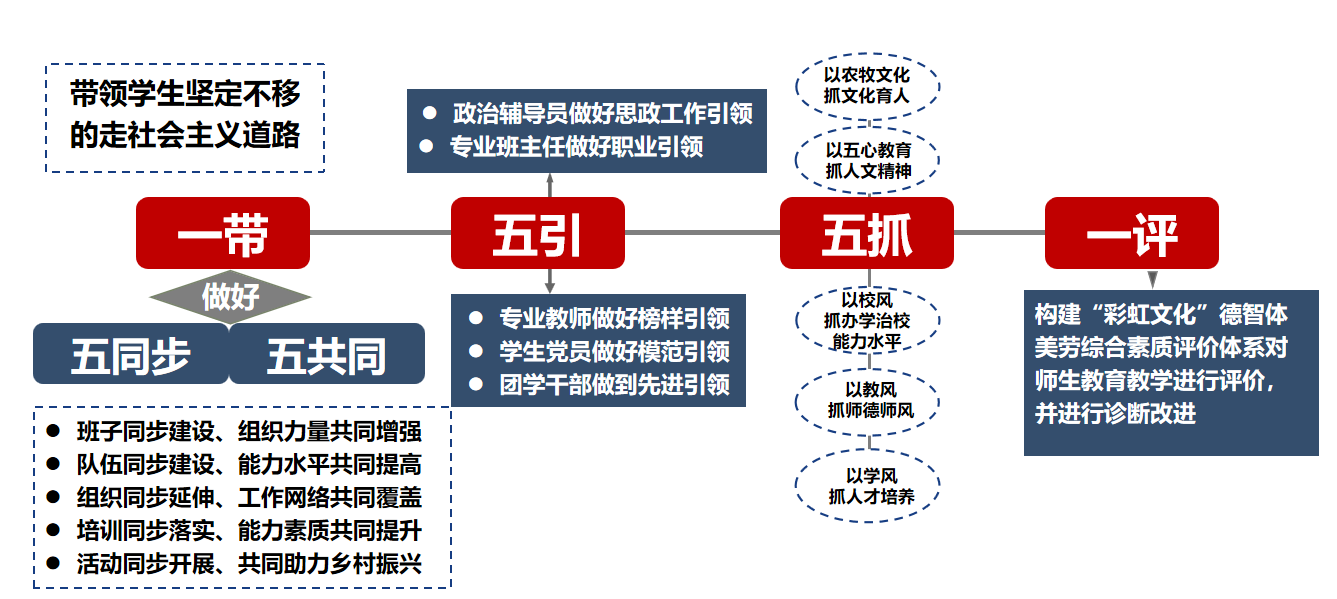 带领学生坚定不移的走社会主义道路

一带

做好

五同步 五共同

● 班子同步建设、组织力量共同增强
● 队伍同步建设、能力水平共同提高
● 组织同步延伸、工作网络共同覆盖
● 培训同步落实、能力素质共同提升
● 活动同步开展、共同助力乡村振兴

● 政治辅导员做好思政工作引领
● 专业班主任做好职业引领

五引

● 专业教师做好榜样引领
● 学生党员做好模范引领
● 团学干部做到先进引领

以农牧文化抓文化育人

以五心教育抓人文精神

五抓

以校风抓办学治校能力水平

以教风抓师德师风

以学风抓人才培养

一评

构建“彩虹文化”德智体美劳综合素质评价体系对师生教育教学进行评价，并进行诊断改进